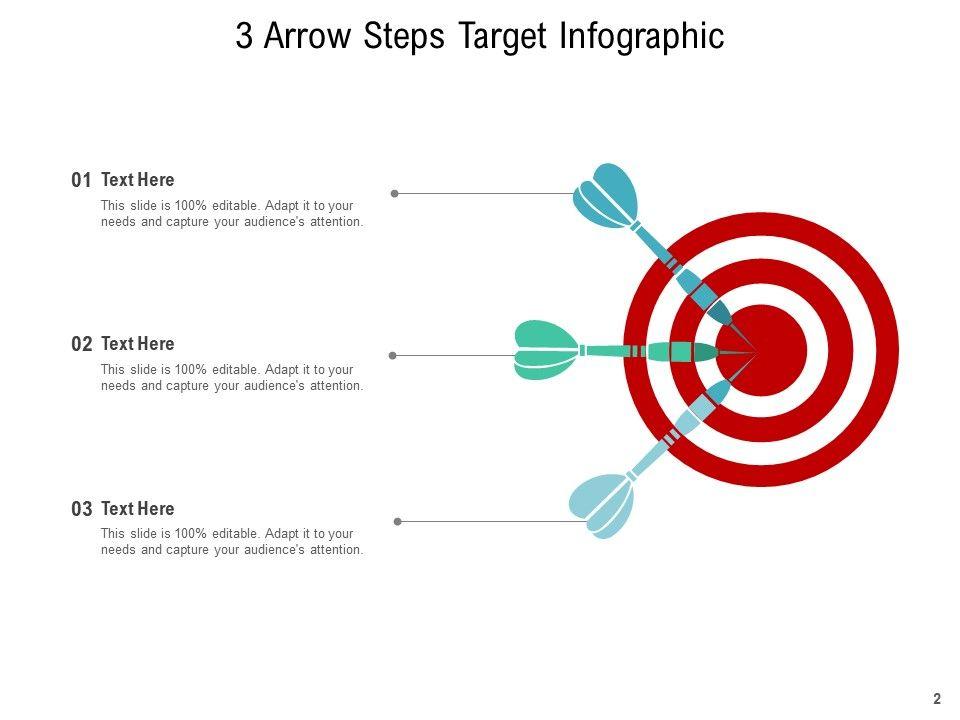 3 Arrow Steps Target Infographic

01 Text Here
This slide is 100% editable. Adapt it to your needs and capture your audience's attention.

02 Text Here
This slide is 100% editable. Adapt it to your needs and capture your audience's attention.

03 Text Here
This slide is 100% editable. Adapt it to your needs and capture your audience's attention.

2